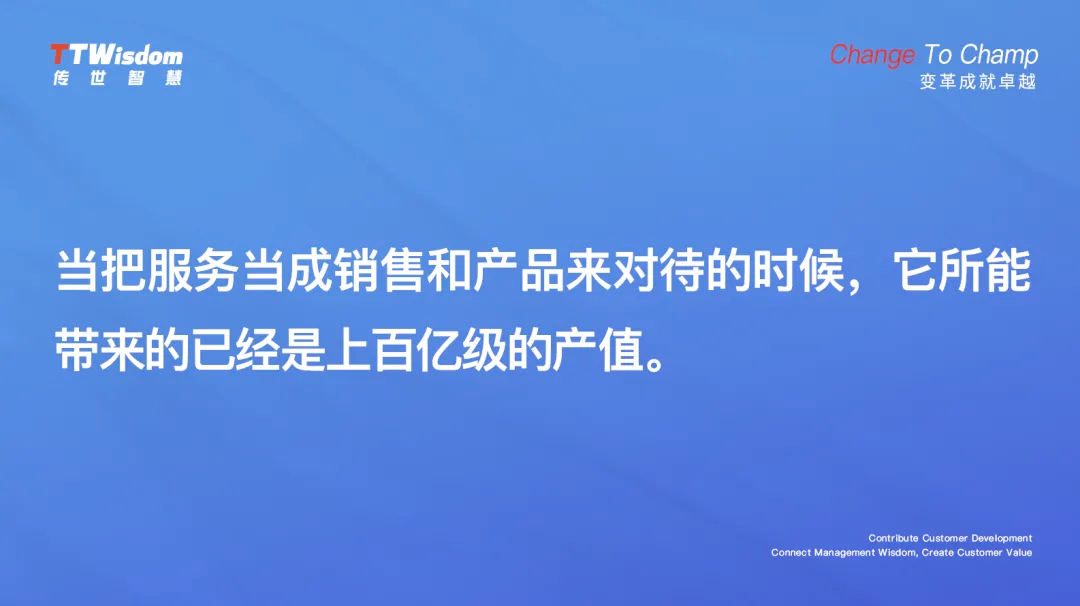 TTWisdom
传世智慧

Change To Champ
变革成就卓越

当把服务当成销售和产品来对待的时候，它所能带来的已经是上百亿级的产值。

Contribute Customer Development
Connect Management Wisdom, Create Customer Value